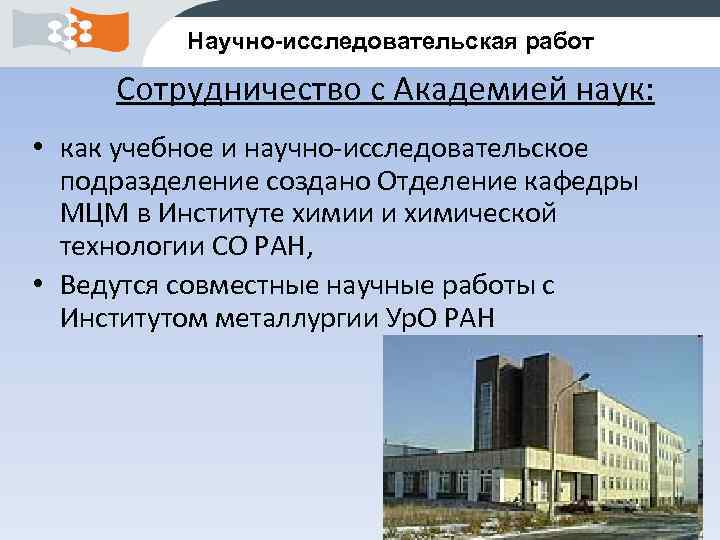 Научно-исследовательская работ

Сотрудничество с Академией наук:

• как учебное и научно-исследовательское подразделение создано Отделение кафедры МЦМ в Институте химии и химической технологии СО РАН,

• Ведутся совместные научные работы с Институтом металлургии УрО РАН